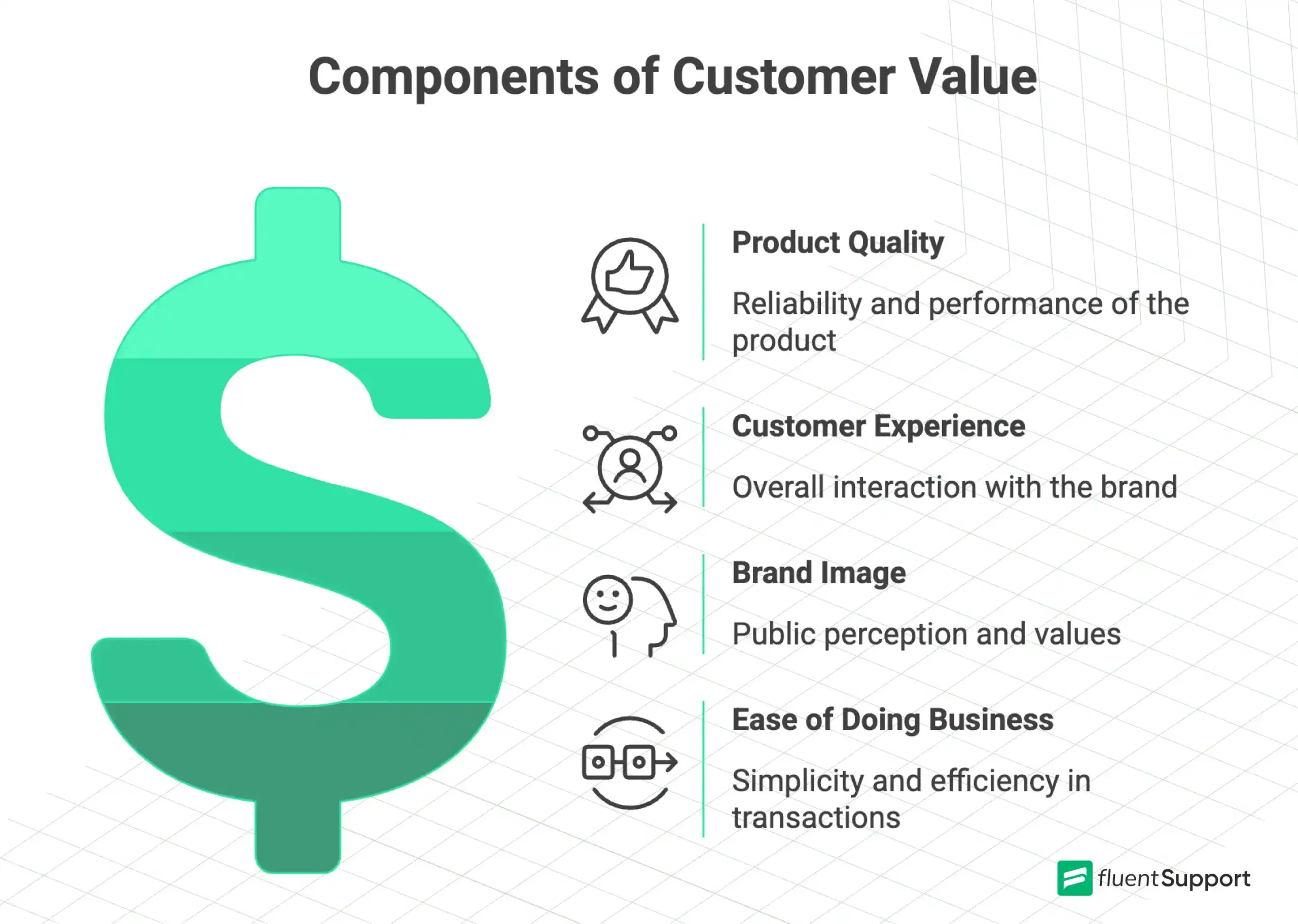 Components of Customer Value

Product Quality

Reliability and performance of the product

Customer Experience

Overall interaction with the brand

Brand Image

Public perception and values

Ease of Doing Business

Simplicity and efficiency in transactions

fluentSupport